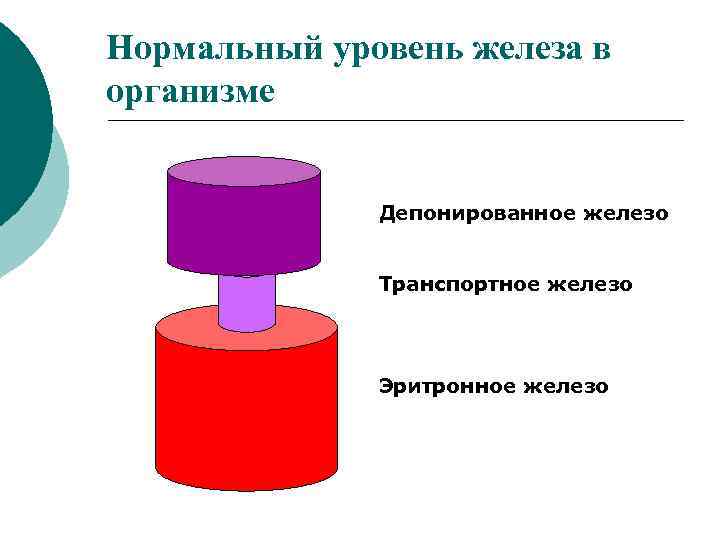 Нормальный уровень железа в организме

Депонированное железо

Транспортное железо

Эритронное железо